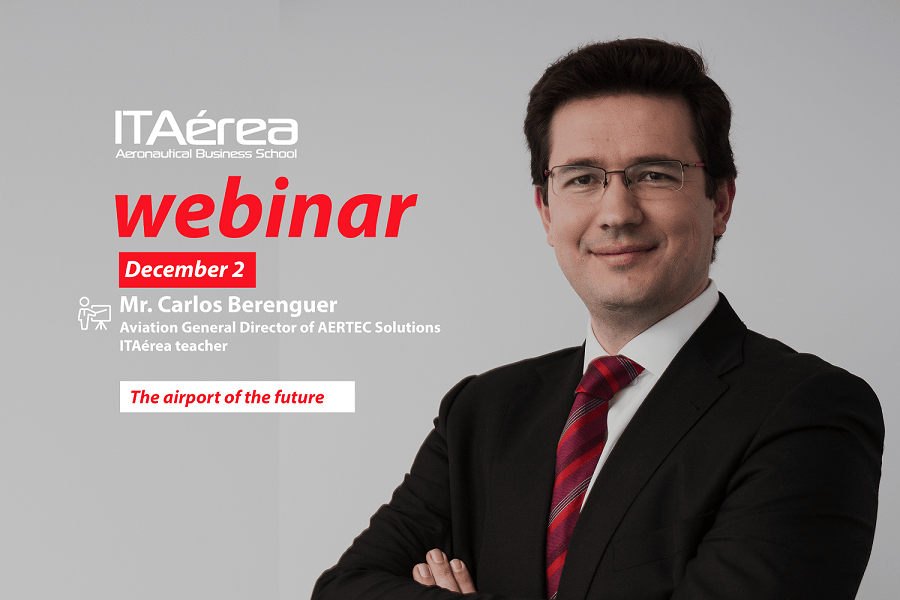 ITAérea
Aeronautical Business School

webinar

December 2

Mr. Carlos Berenguer
Aviation General Director of AERTEC Solutions
ITAérea teacher

The airport of the future